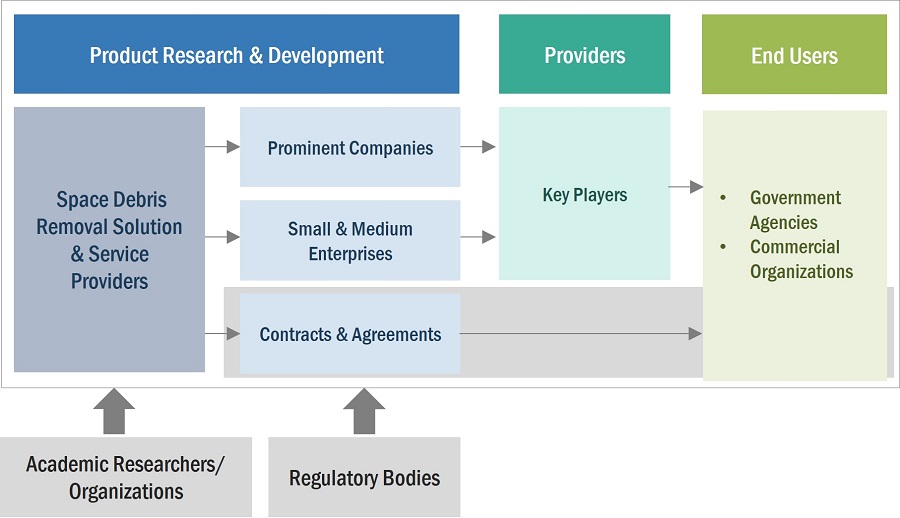 Product Research & Development

Providers

End Users

Space Debris Removal Solution & Service Providers

Prominent Companies

Small & Medium Enterprises

Contracts & Agreements

Key Players

• Government Agencies
• Commercial Organizations

Academic Researchers/ Organizations

Regulatory Bodies